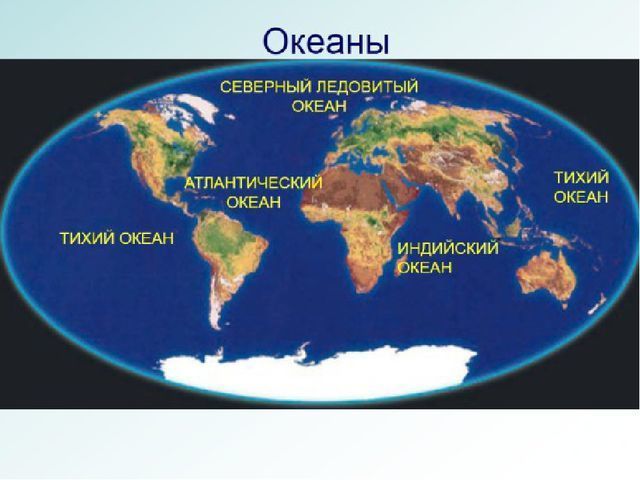 Океаны

СЕВЕРНЫЙ ЛЕДОВИТЫЙ ОКЕАН

АТЛАНТИЧЕСКИЙ ОКЕАН

ТИХИЙ ОКЕАН

ТИХИЙ ОКЕАН

ИНДИЙСКИЙ ОКЕАН